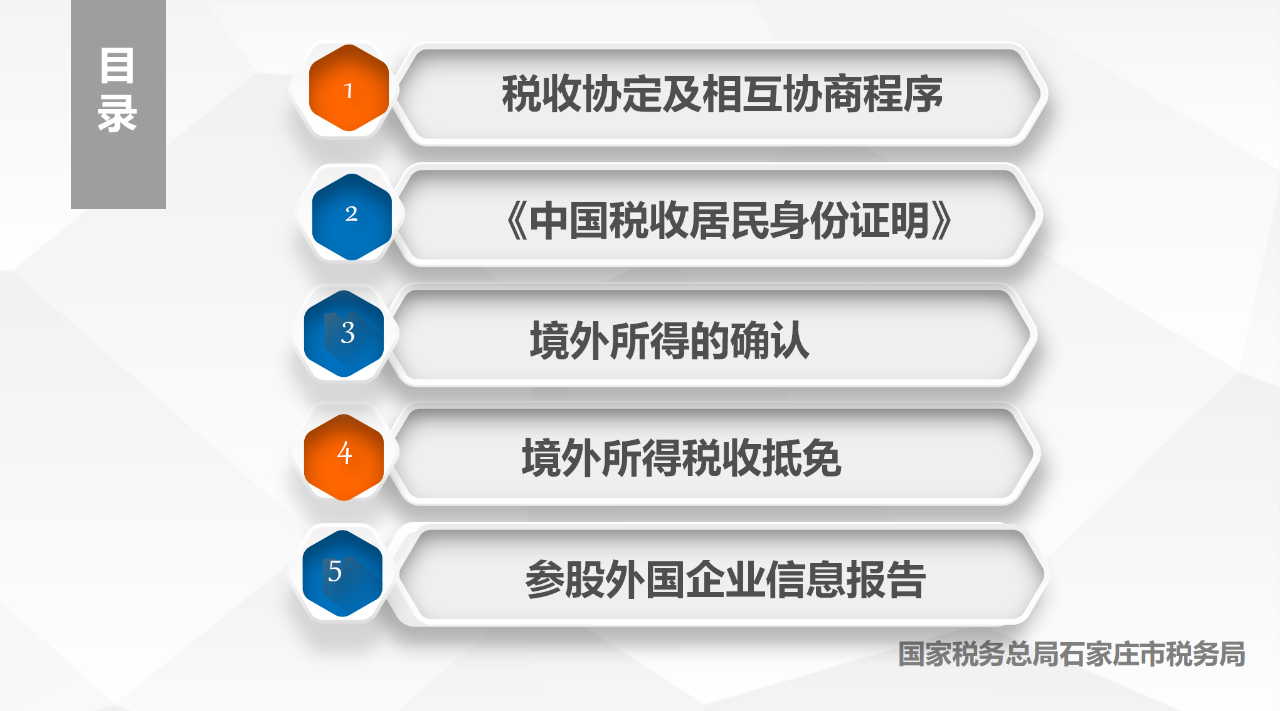 目录

1 税收协定及相互协商程序

2 《中国税收居民身份证明》

3 境外所得的确认

4 境外所得税收抵免

5 参股外国企业信息报告

国家税务总局石家庄市税务局